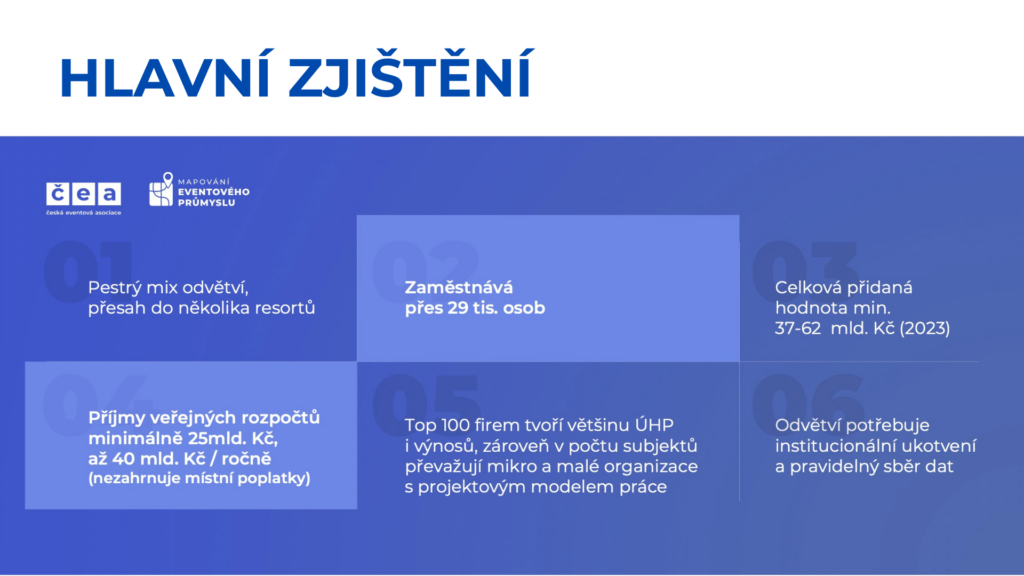 HLAVNÍ ZJIŠTĚNÍ

čea
česká eventová asociace

MAPOVÁNÍ
EVENTOVÉHO
PRŮMYSLU

01
Pestrý mix odvětví, přesah do několika resortů

02
Zaměstnává přes 29 tis. osob

03
Celková přidaná hodnota min. 37-62 mld. Kč (2023)

04
Příjmy veřejných rozpočtů minimálně 25mld. Kč, až 40 mld. Kč / ročně (nezahrnuje místní poplatky)

05
Top 100 firem tvoří většinu ÚHP i výnosů, zároveň v počtu subjektů převažují mikro a malé organizace s projektovým modelem práce

06
Odvětví potřebuje institucionální ukotvení a pravidelný sběr dat